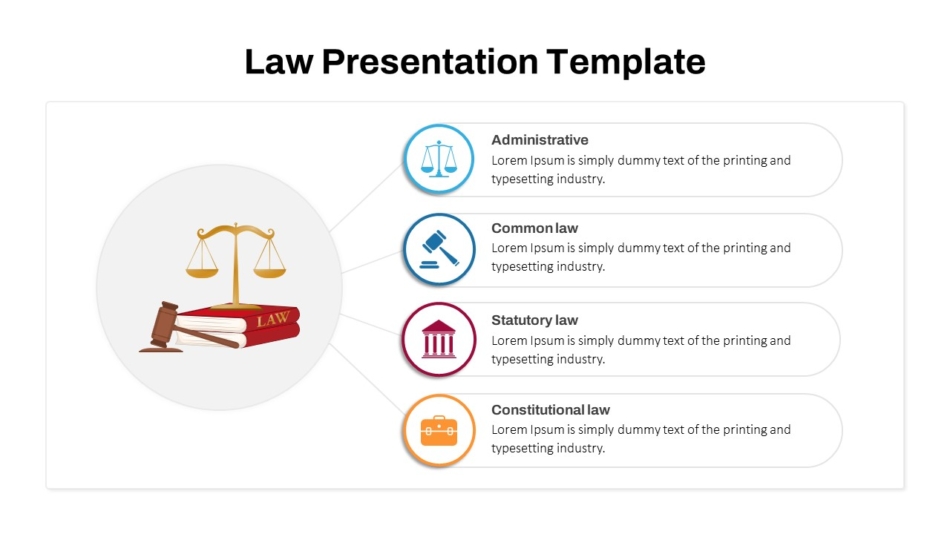 Law Presentation Template

LAW

Administrative
Lorem Ipsum is simply dummy text of the printing and typesetting industry.

Common law
Lorem Ipsum is simply dummy text of the printing and typesetting industry.

Statutory law
Lorem Ipsum is simply dummy text of the printing and typesetting industry.

Constitutional law
Lorem Ipsum is simply dummy text of the printing and typesetting industry.